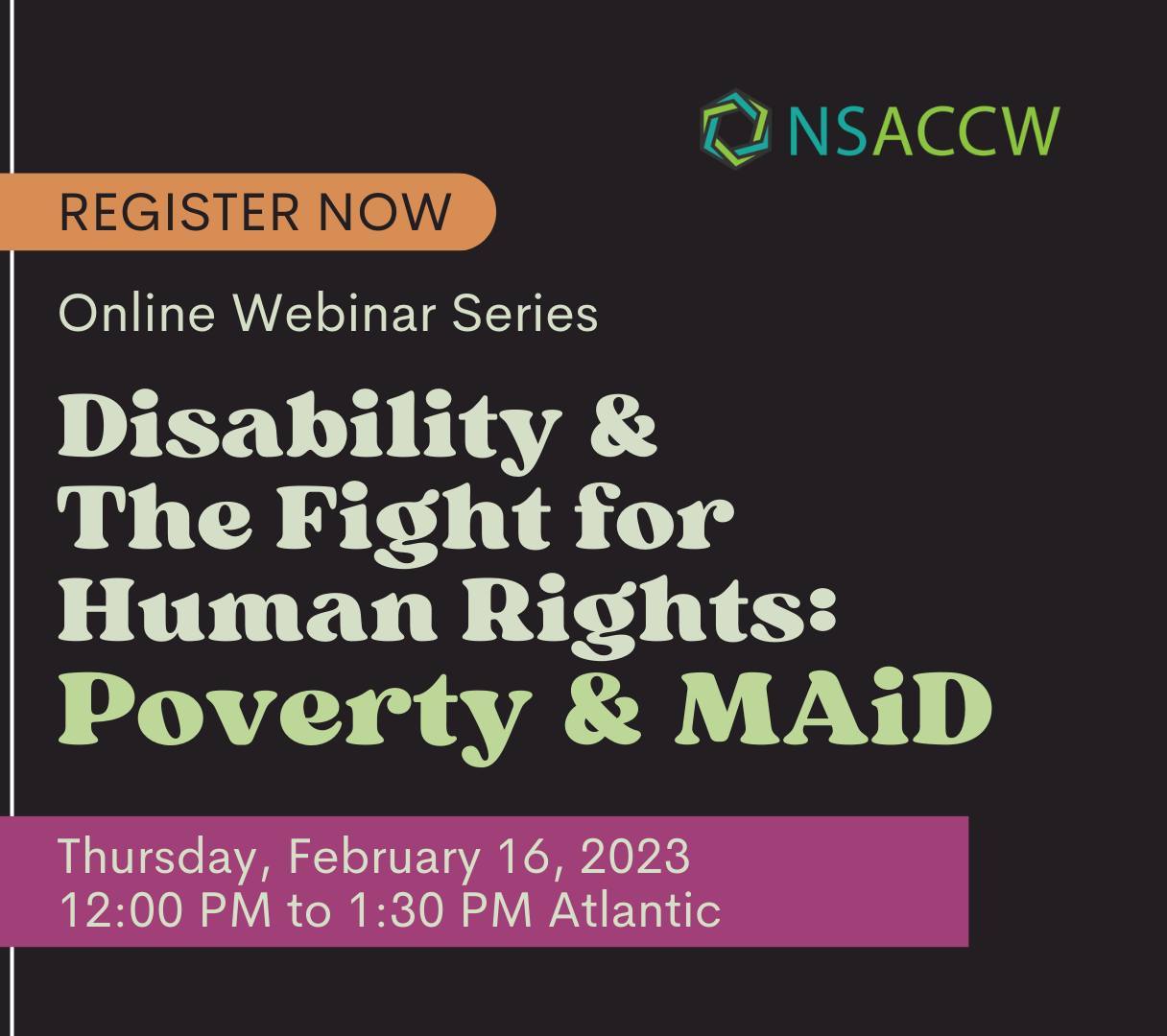 NSACCW

REGISTER NOW

Online Webinar Series

Disability & The Fight for Human Rights: Poverty & MAiD

Thursday, February 16, 2023
12:00 PM to 1:30 PM Atlantic